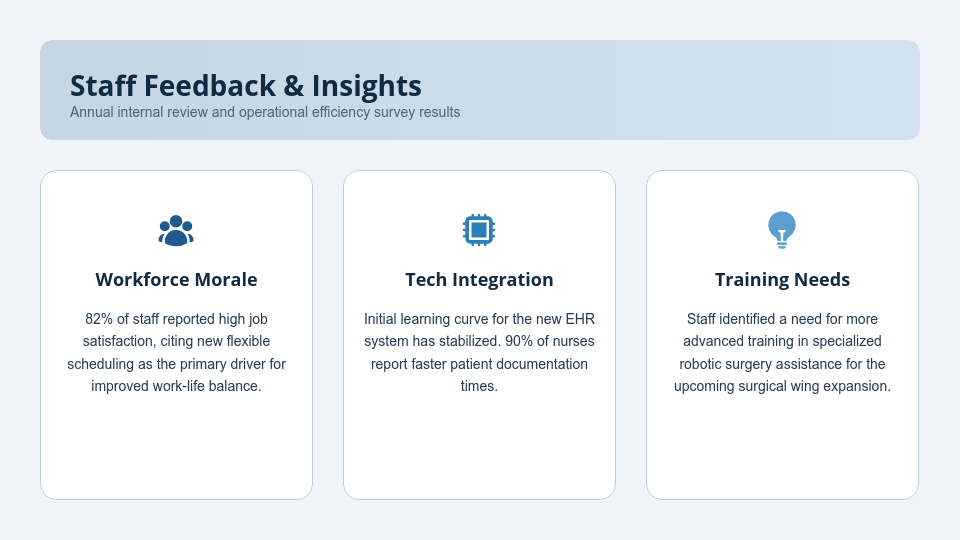 Staff Feedback & Insights
Annual internal review and operational efficiency survey results

Workforce Morale

82% of staff reported high job satisfaction, citing new flexible scheduling as the primary driver for improved work-life balance.

Tech Integration

Initial learning curve for the new EHR system has stabilized. 90% of nurses report faster patient documentation times.

Training Needs

Staff identified a need for more advanced training in specialized robotic surgery assistance for the upcoming surgical wing expansion.